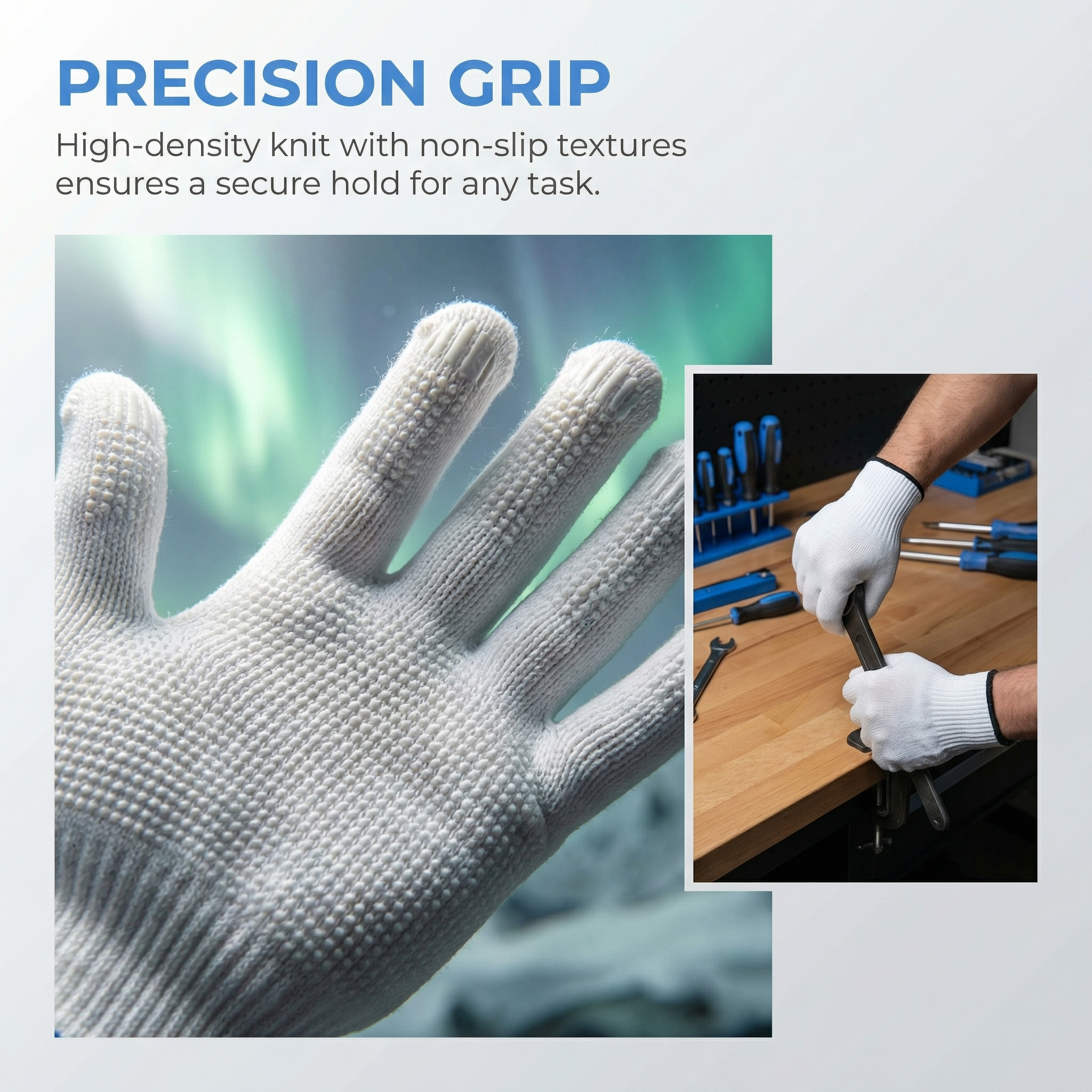 PRECISION GRIP

High-density knit with non-slip textures ensures a secure hold for any task.